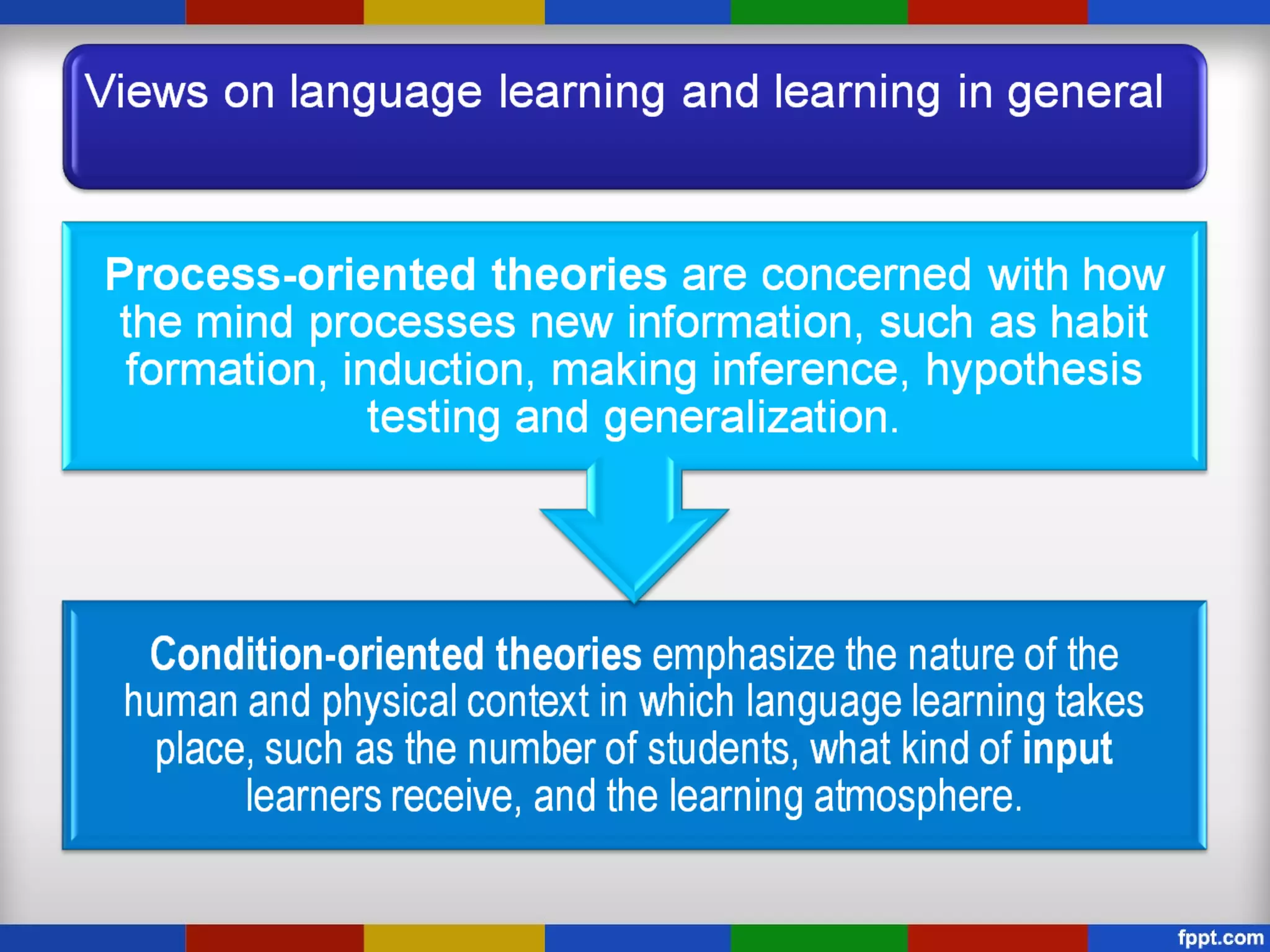 Views on language learning and learning in general

Process-oriented theories are concerned with how the mind processes new information, such as habit formation, induction, making inference, hypothesis testing and generalization.

Condition-oriented theories emphasize the nature of the human and physical context in which language learning takes place, such as the number of students, what kind of input learners receive, and the learning atmosphere.

fppt.com